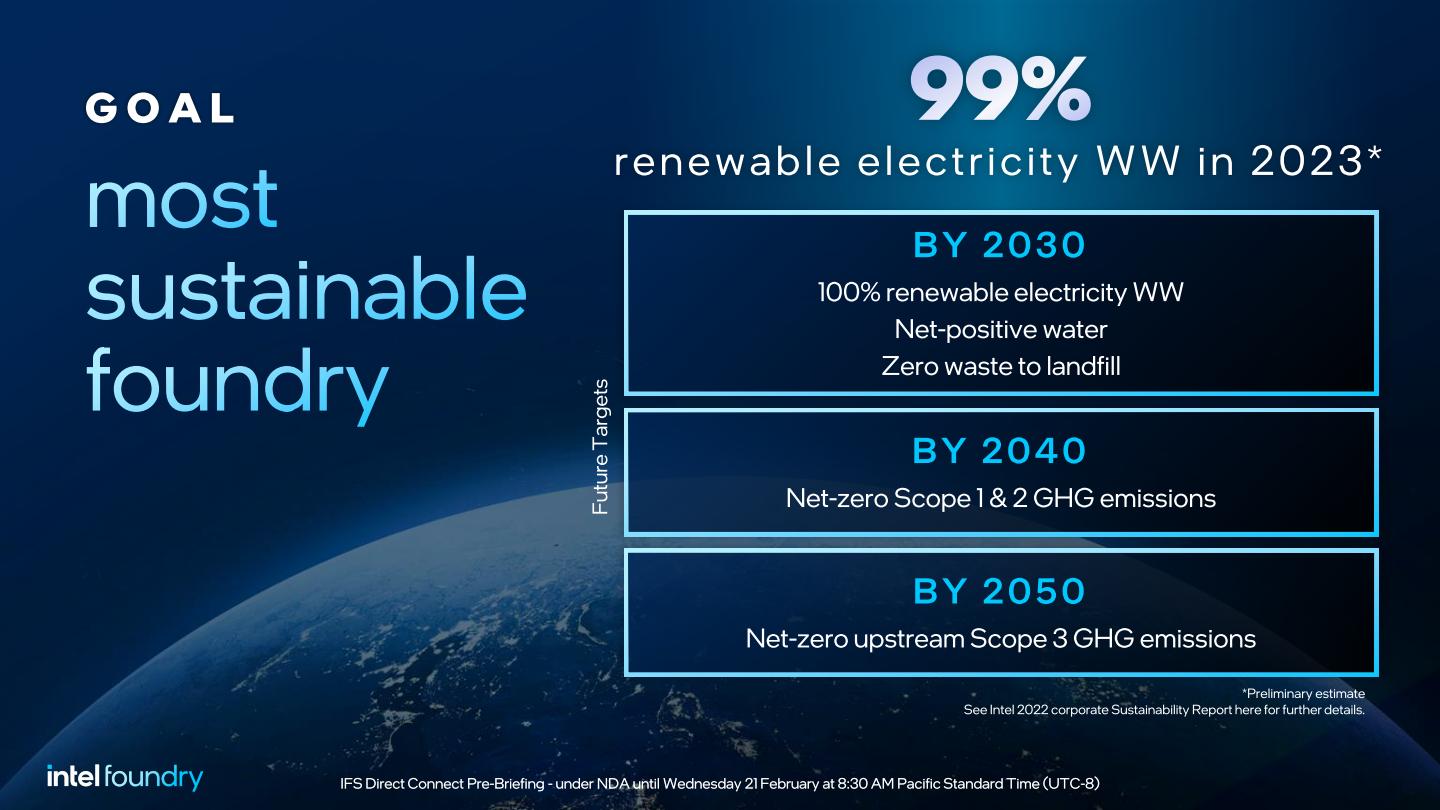 GOAL

most sustainable foundry

99%

renewable electricity WW in 2023*

Future Targets

BY 2030

100% renewable electricity WW
Net-positive water
Zero waste to landfill

BY 2040

Net-zero Scope 1 & 2 GHG emissions

BY 2050

Net-zero upstream Scope 3 GHG emissions

*Preliminary estimate
See Intel 2022 corporate Sustainability Report here for further details.

intel foundry

IFS Direct Connect Pre-Briefing - under NDA until Wednesday 21 February at 8:30 AM Pacific Standard Time (UTC-8)